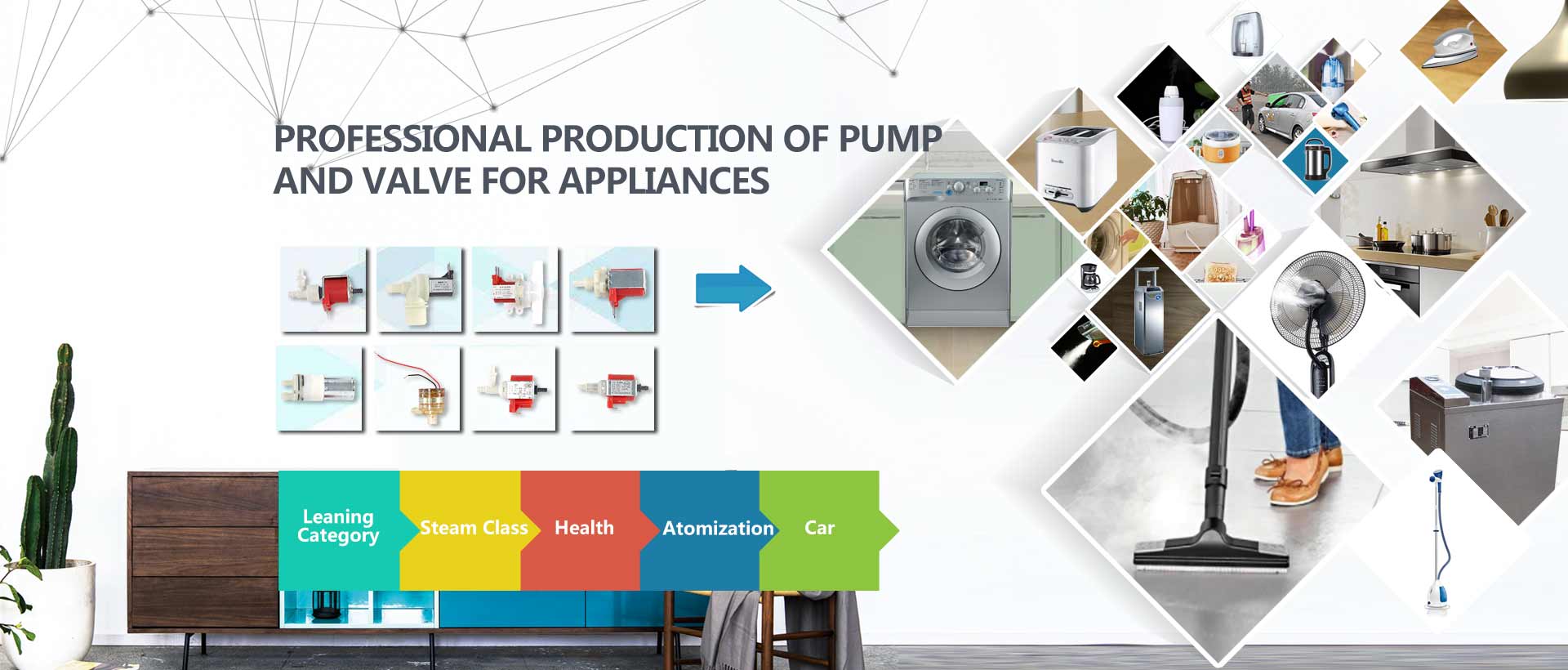 PROFESSIONAL PRODUCTION OF PUMP AND VALVE FOR APPLIANCES

Leaning Category

Steam Class

Health

Atomization

Car